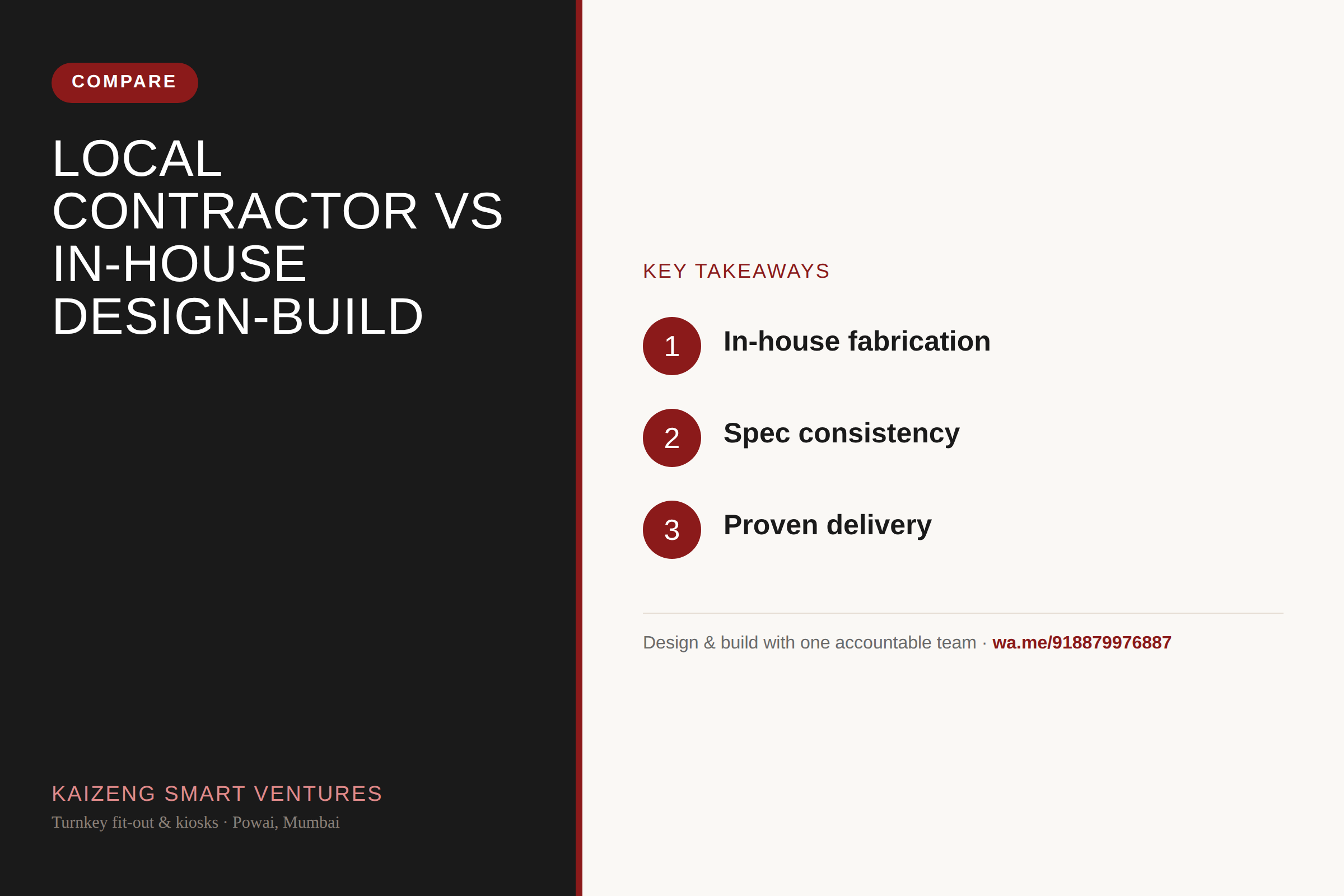 COMPARE

LOCAL CONTRACTOR VS IN-HOUSE DESIGN-BUILD

KAIZENG SMART VENTURES

Turnkey fit-out & kiosks · Powai, Mumbai

KEY TAKEAWAYS

1 In-house fabrication

2 Spec consistency

3 Proven delivery

Design & build with one accountable team · wa.me/918879976887